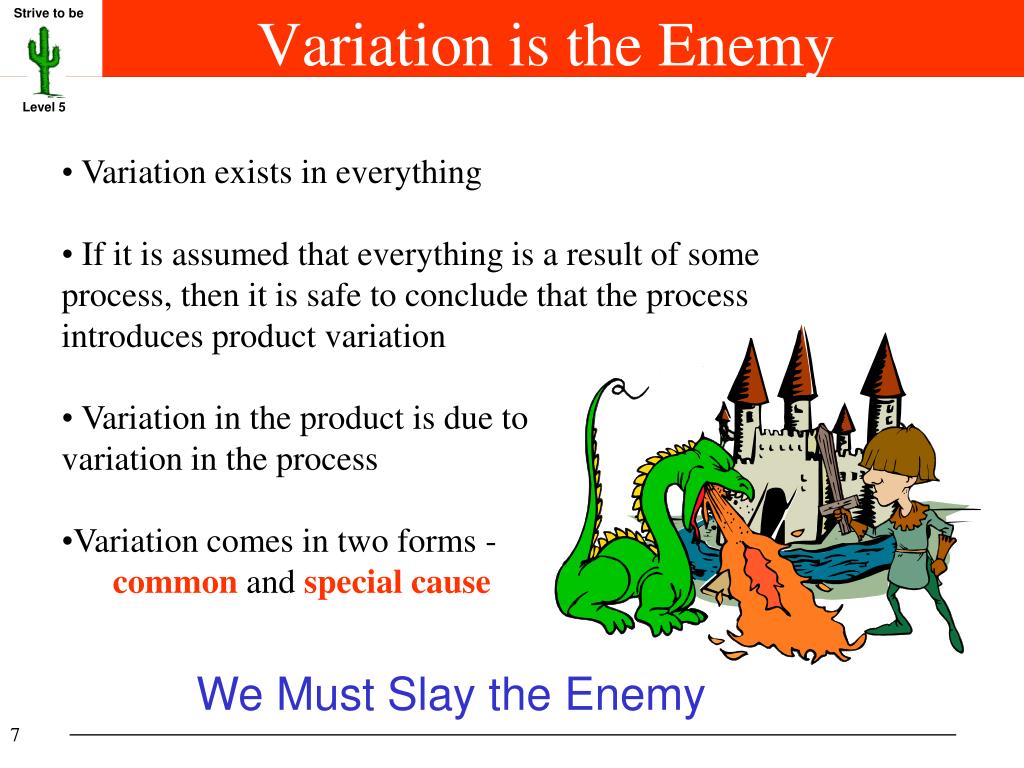 Strive to be

Level 5

Variation is the Enemy

• Variation exists in everything

• If it is assumed that everything is a result of some process, then it is safe to conclude that the process introduces product variation

• Variation in the product is due to variation in the process

•Variation comes in two forms - common and special cause

We Must Slay the Enemy

7